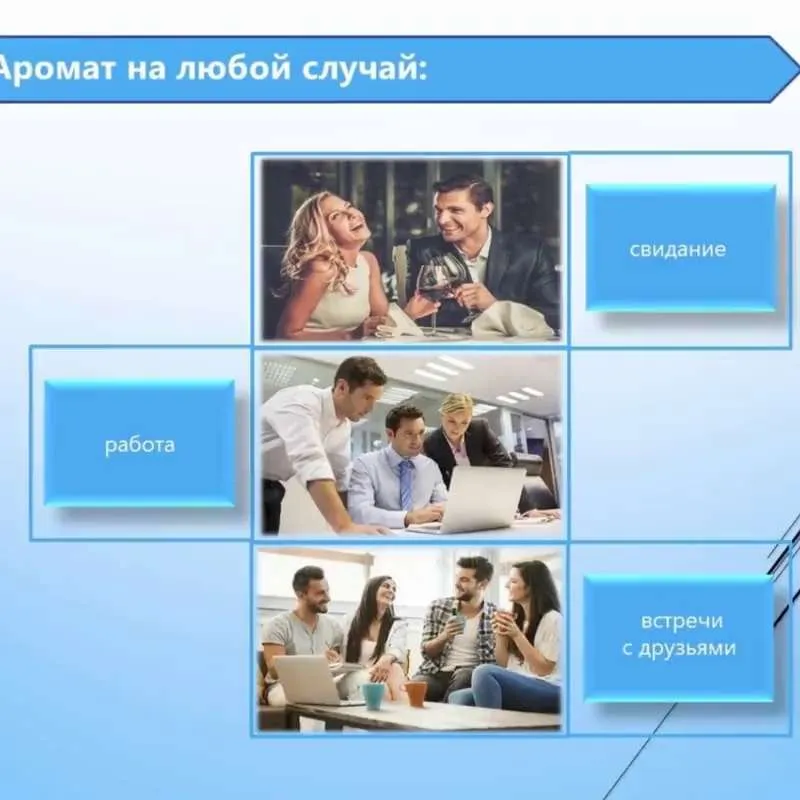 Аромат на любой случай:

свидание

работа

встречи с друзьями